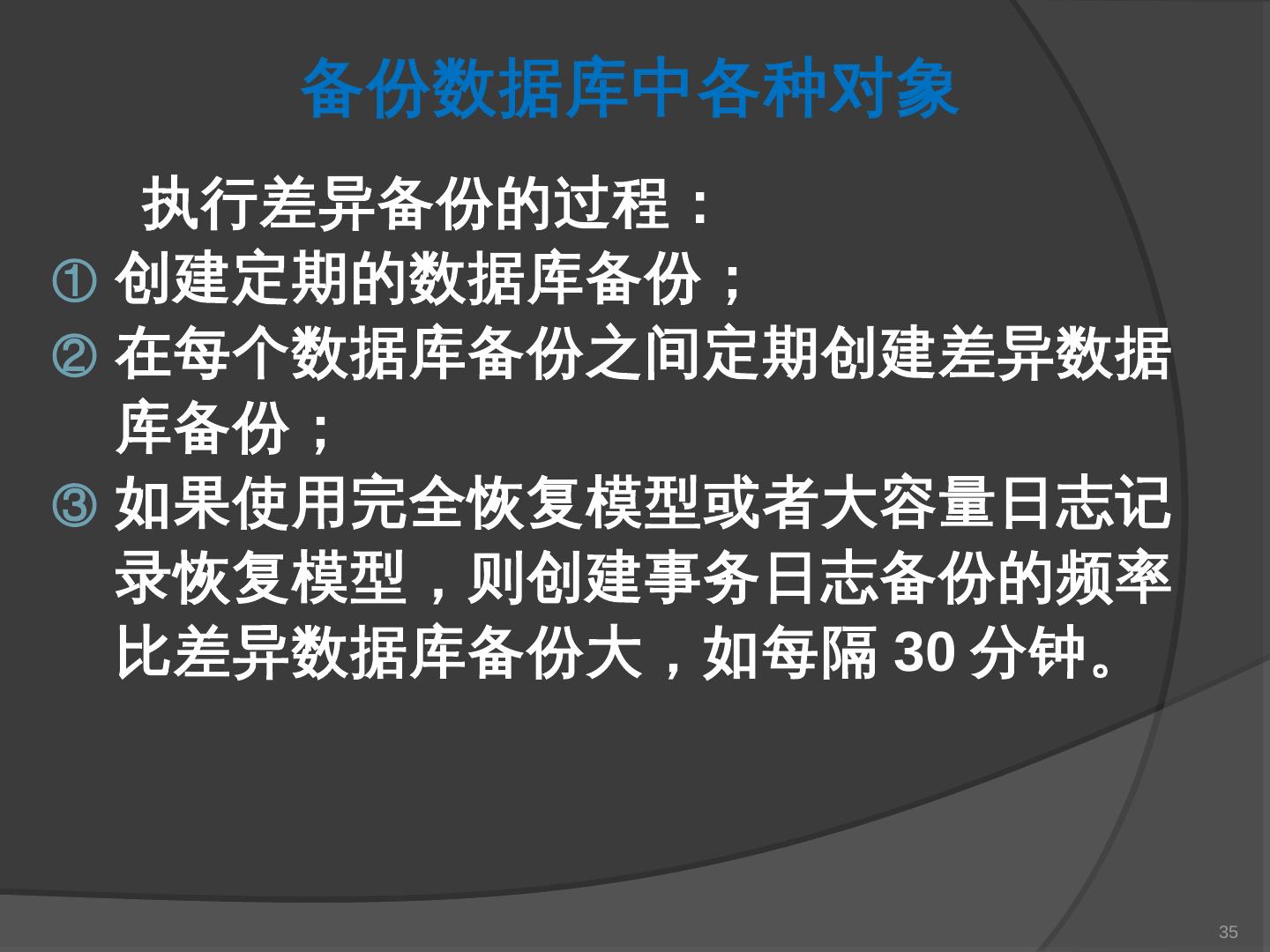 备份数据库中各种对象

执行差异备份的过程：

① 创建定期的数据库备份；

② 在每个数据库备份之间定期创建差异数据库备份；

③ 如果使用完全恢复模型或者大容量日志记录恢复模型，则创建事务日志备份的频率比差异数据库备份大，如每隔 30 分钟。

35